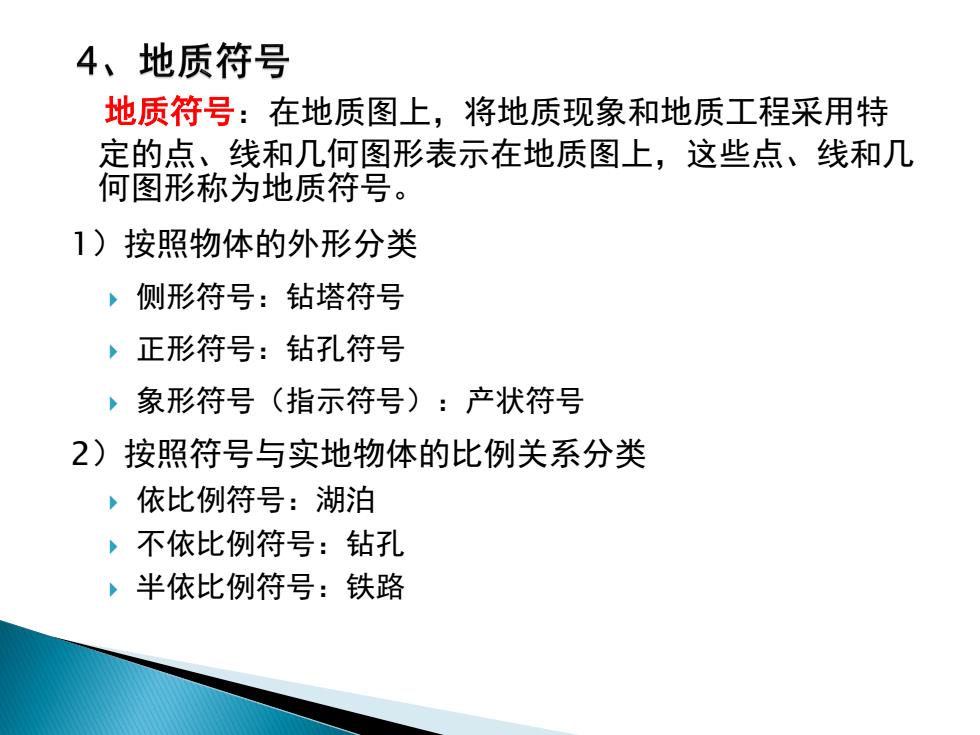 4、地质符号

地质符号：在地质图上，将地质现象和地质工程采用特定的点、线和几何图形表示在地质图上，这些点、线和几何图形称为地质符号。

1）按照物体的外形分类

侧形符号：钻塔符号

正形符号：钻孔符号

象形符号（指示符号）：产状符号

2）按照符号与实地物体的比例关系分类

依比例符号：湖泊

不依比例符号：钻孔

半依比例符号：铁路